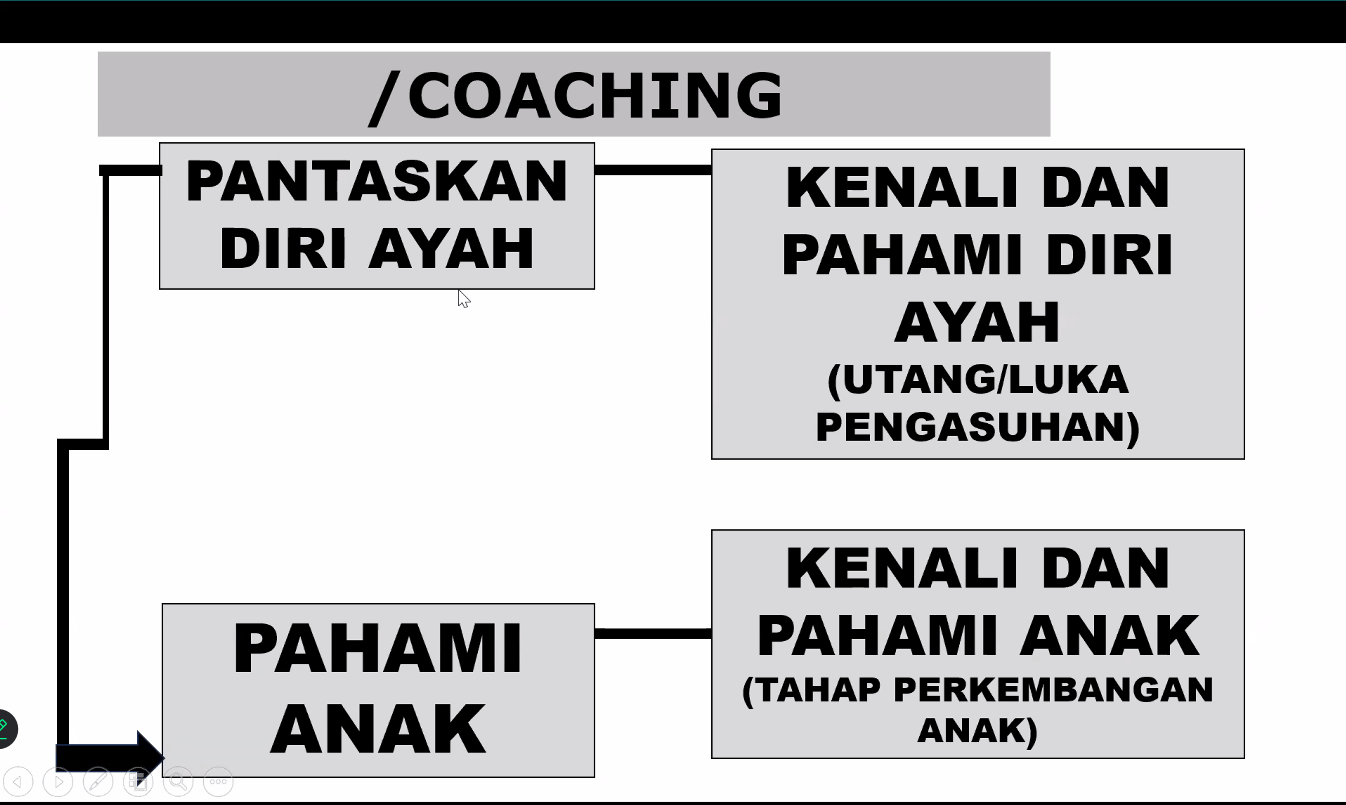 /COACHING

PANTASKAN DIRI AYAH

KENALI DAN PAHAMI DIRI AYAH
(UTANG/LUKA PENGASUHAN)

PAHAMI ANAK

KENALI DAN PAHAMI ANAK
(TAHAP PERKEMBANGAN ANAK)